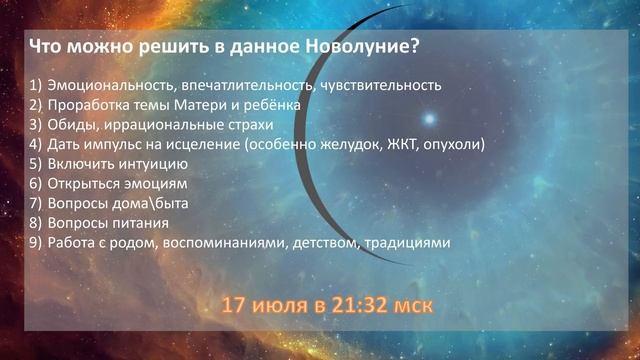 Что можно решить в данное Новолуние?

1) Эмоциональность, впечатлительность, чувствительность
2) Проработка темы Матери и ребёнка
3) Обиды, иррациональные страхи
4) Дать импульс на исцеление (особенно желудок, ЖКТ, опухоли)
5) Включить интуицию
6) Открыться эмоциям
7) Вопросы дома\быта
8) Вопросы питания
9) Работа с родом, воспоминаниями, детством, традициями

17 июля в 21:32 мск